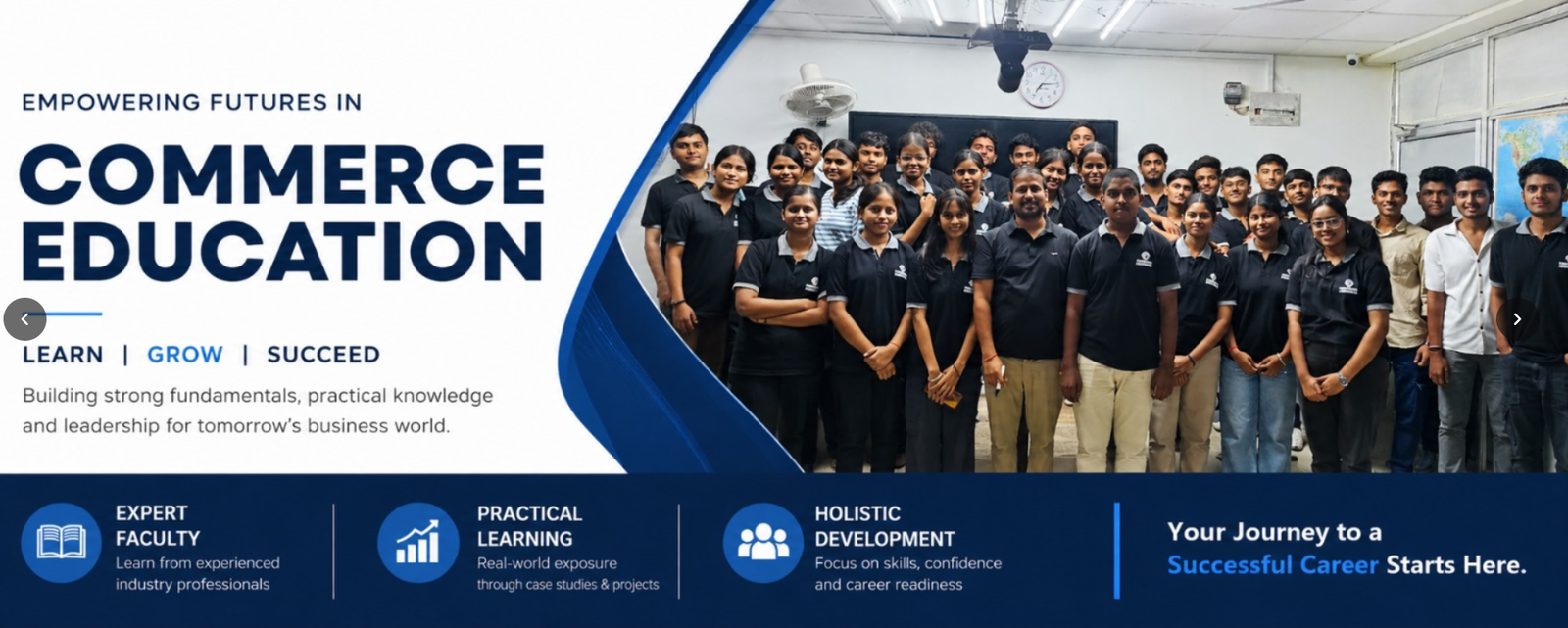 EMPOWERING FUTURES IN

COMMERCE EDUCATION

LEARN | GROW | SUCCEED

Building strong fundamentals, practical knowledge and leadership for tomorrow's business world.

EXPERT FACULTY
Learn from experienced industry professionals

PRACTICAL LEARNING
Real-world exposure through case studies & projects

HOLISTIC DEVELOPMENT
Focus on skills, confidence and career readiness

Your Journey to a Successful Career Starts Here.